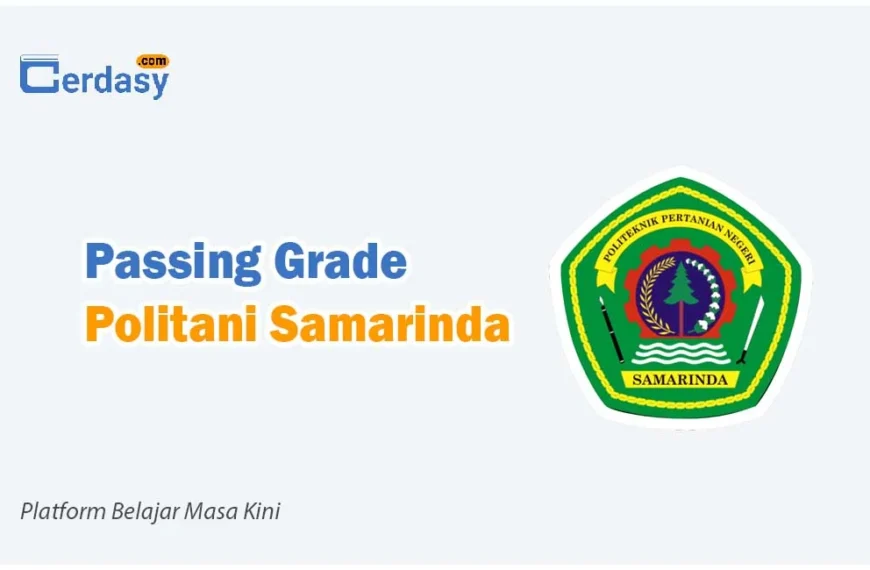 Cerdasy .com

Passing Grade
Politani Samarinda

POLITEKNIK PERTANIAN NEGERI
SAMARINDA

Platform Belajar Masa Kini